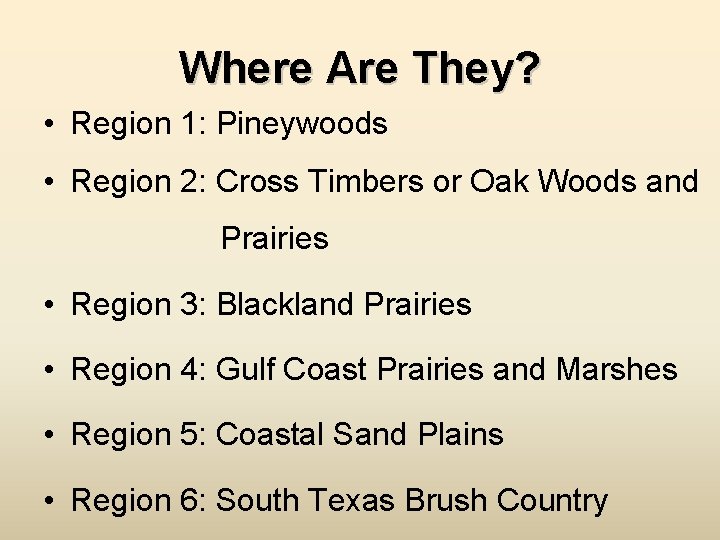 Where Are They?

• Region 1: Pineywoods
• Region 2: Cross Timbers or Oak Woods and Prairies
• Region 3: Blackland Prairies
• Region 4: Gulf Coast Prairies and Marshes
• Region 5: Coastal Sand Plains
• Region 6: South Texas Brush Country